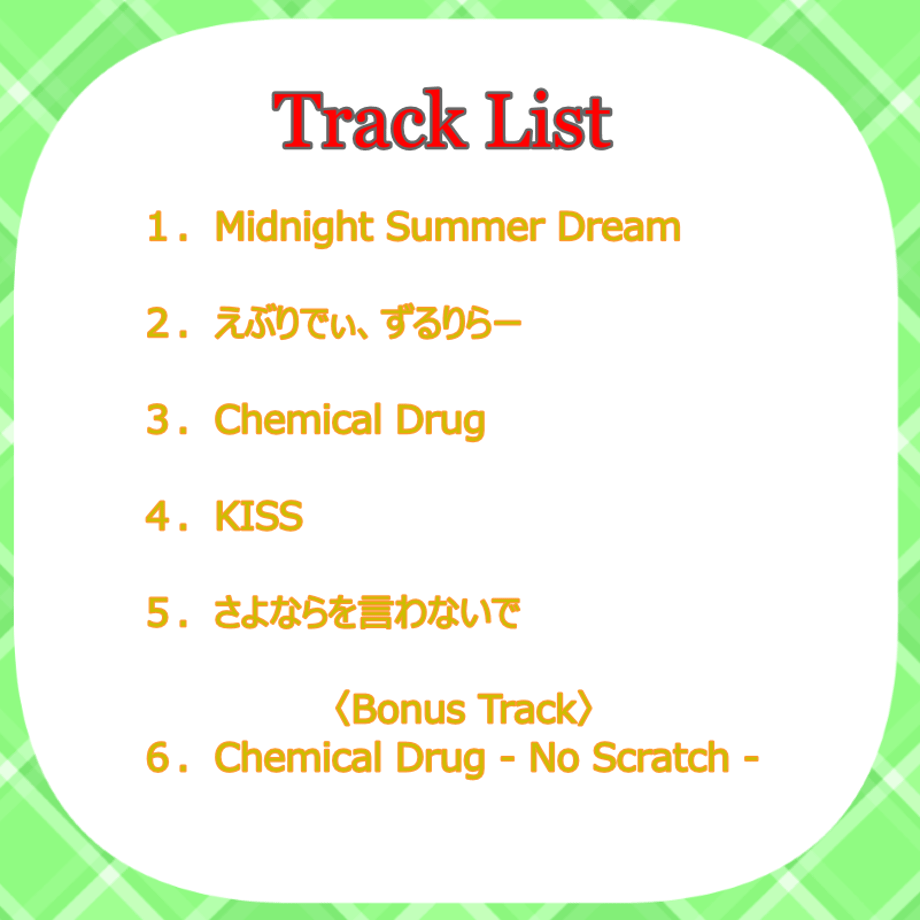 Track List

1．Midnight Summer Dream

2．えぶりでぃ、ずるりらー

3．Chemical Drug

4．KISS

5．さよならを言わないで

〈Bonus Track〉
6．Chemical Drug - No Scratch -